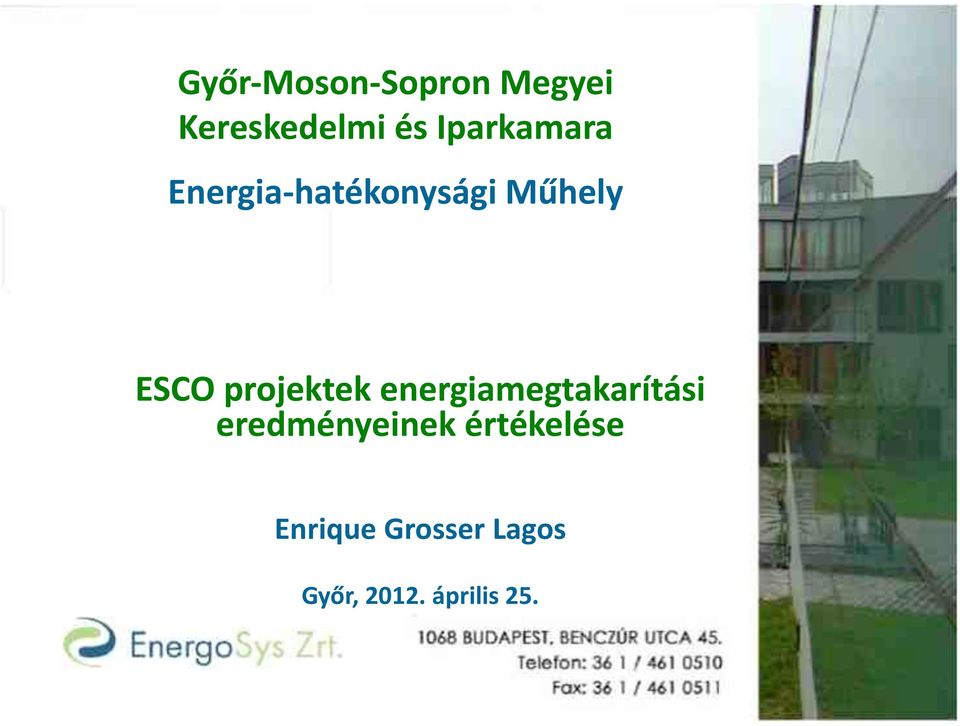 Győr-Moson-Sopron Megyei
Kereskedelmi és Iparkamara

Energia-hatékonysági Műhely

ESCO projektek energiamegtakarítási eredményeinek értékelése

Enrique Grosser Lagos

Győr, 2012. április 25.

EnergoSys Zrt.

1068 BUDAPEST, BENCZÚR UTCA 45.
Telefon: 36 1 / 461 0510
Fax: 36 1 / 461 0511